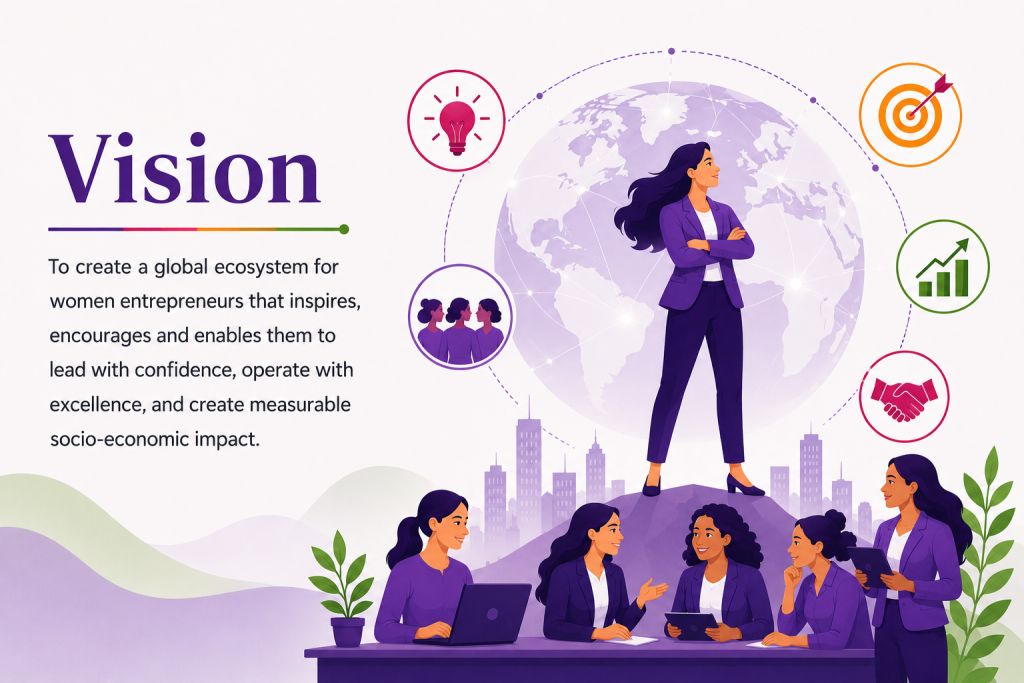 Vision

To create a global ecosystem for women entrepreneurs that inspires, encourages and enables them to lead with confidence, operate with excellence, and create measurable socio-economic impact.